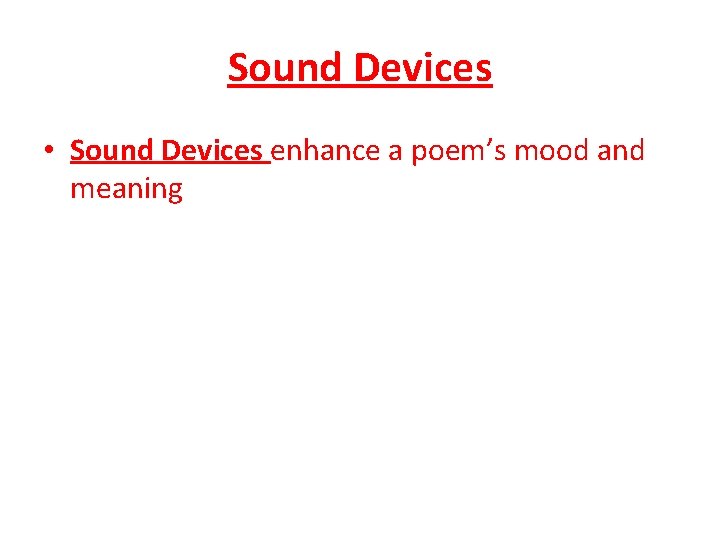 Sound Devices

• Sound Devices enhance a poem’s mood and meaning